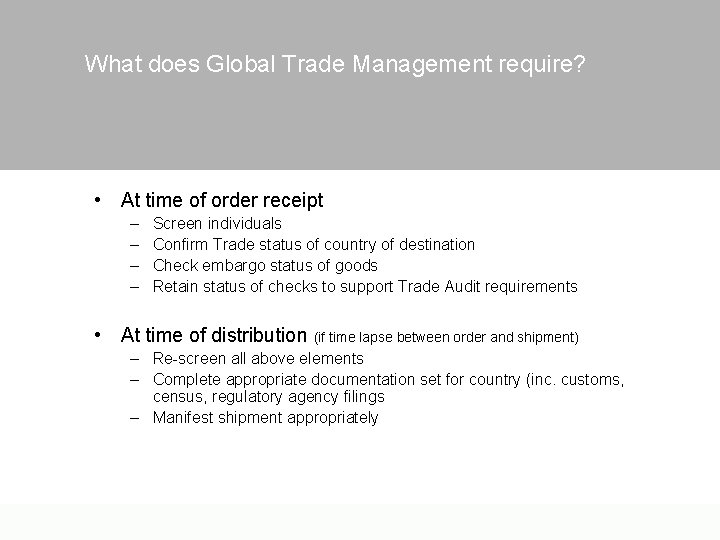 What does Global Trade Management require?

• At time of order receipt
– Screen individuals
– Confirm Trade status of country of destination
– Check embargo status of goods
– Retain status of checks to support Trade Audit requirements

• At time of distribution (if time lapse between order and shipment)
– Re-screen all above elements
– Complete appropriate documentation set for country (inc. customs, census, regulatory agency filings
– Manifest shipment appropriately